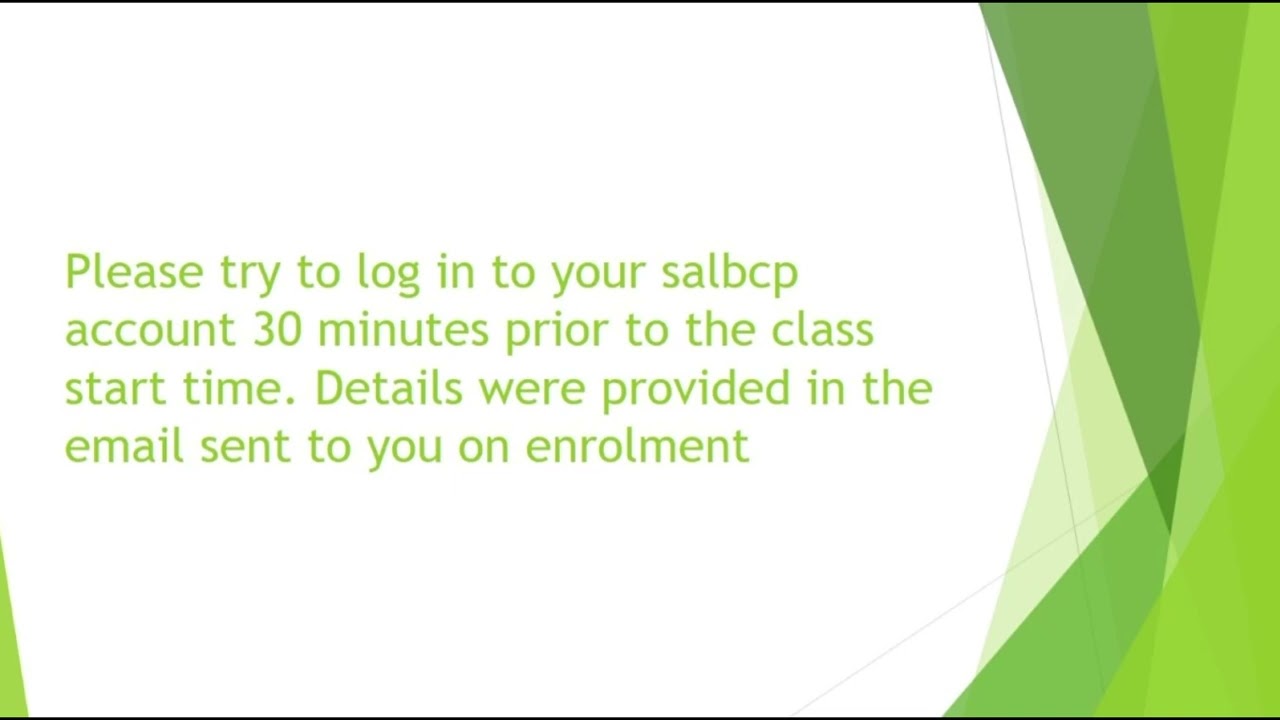 Please try to log in to your salbcp account 30 minutes prior to the class start time. Details were provided in the email sent to you on enrolment